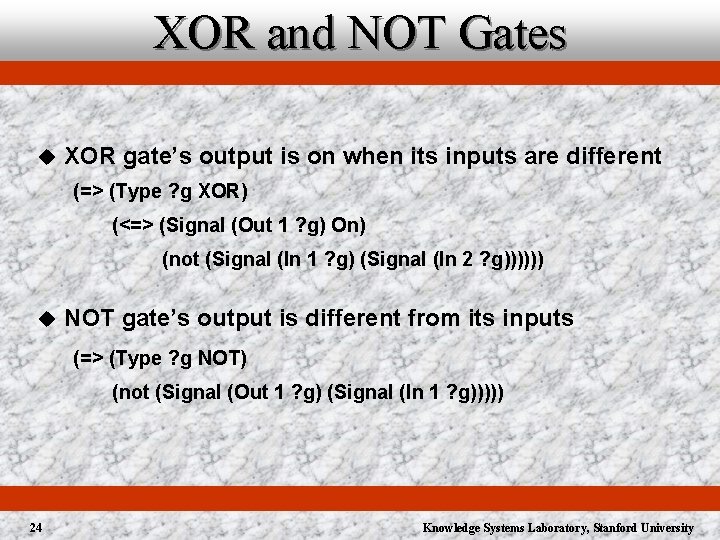 XOR and NOT Gates

◆ XOR gate's output is on when its inputs are different

(=> (Type ?g XOR)

(<=> (Signal (Out 1 ?g) On)

(not (Signal (In 1 ?g) (Signal (In 2 ?g))))))

◆ NOT gate's output is different from its inputs

(=> (Type ?g NOT)

(not (Signal (Out 1 ?g) (Signal (In 1 ?g)))))

24

Knowledge Systems Laboratory, Stanford University